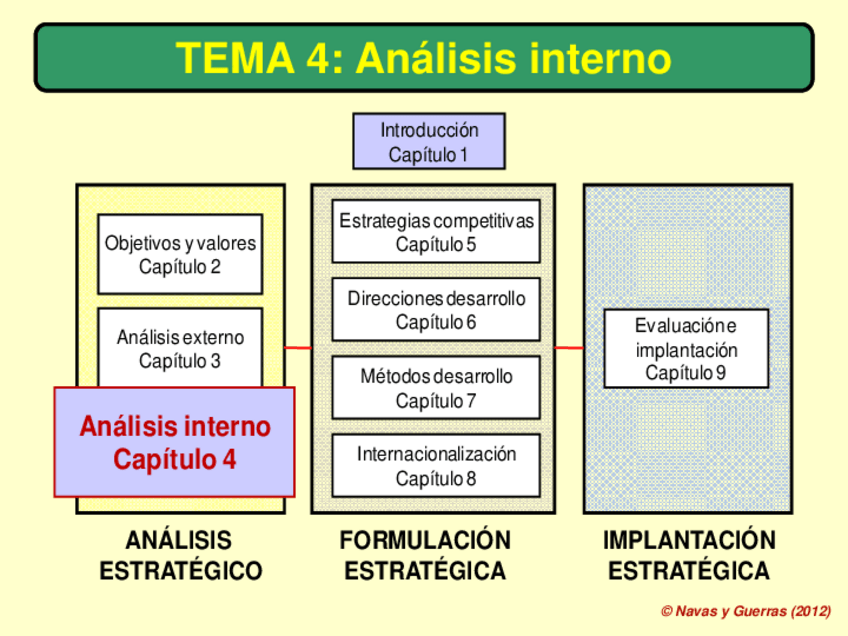 TEMA 4: Análisis interno

Introducción
Capítulo 1

Objetivos y valores
Capítulo 2

Análisis externo
Capítulo 3

Análisis interno
Capítulo 4

ANÁLISIS ESTRATÉGICO

Estrategias competitivas
Capítulo 5

Direcciones desarrollo
Capítulo 6

Métodos desarrollo
Capítulo 7

Internacionalización
Capítulo 8

FORMULACIÓN ESTRATÉGICA

Evaluación e implantación
Capítulo 9

IMPLANTACIÓN ESTRATÉGICA

© Navas y Guerras (2012)